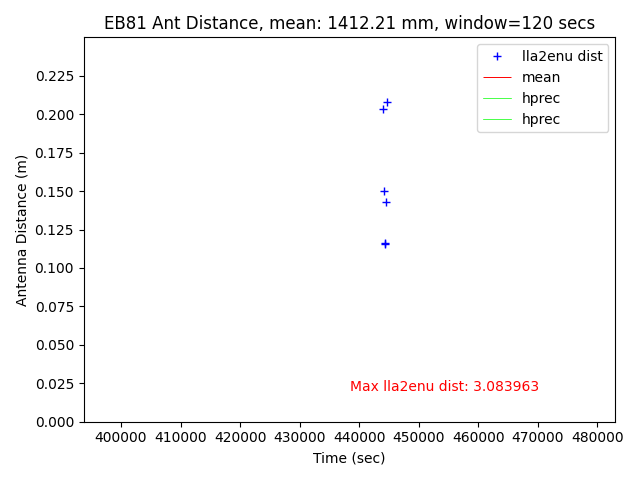 EB81 Ant Distance, mean: 1412.21 mm, window=120 secs

lla2enu dist
mean
hprec
hprec

Antenna Distance (m)

0.225
0.200
0.175
0.150
0.125
0.100
0.075
0.050
0.025
0.000

Max lla2enu dist: 3.083963

400000 410000 420000 430000 440000 450000 460000 470000 480000

Time (sec)